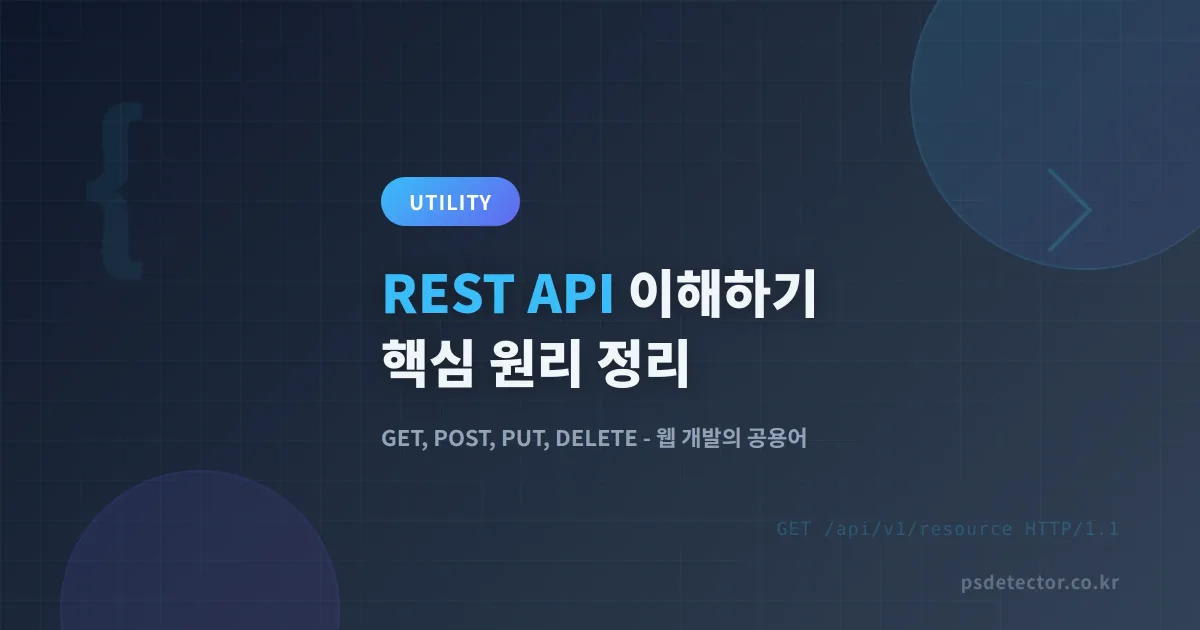 {

UTILITY

REST API 이해하기
핵심 원리 정리

GET, POST, PUT, DELETE - 웹 개발의 공용어

GET /api/v1/resource HTTP/1.1

psdetector.co.kr